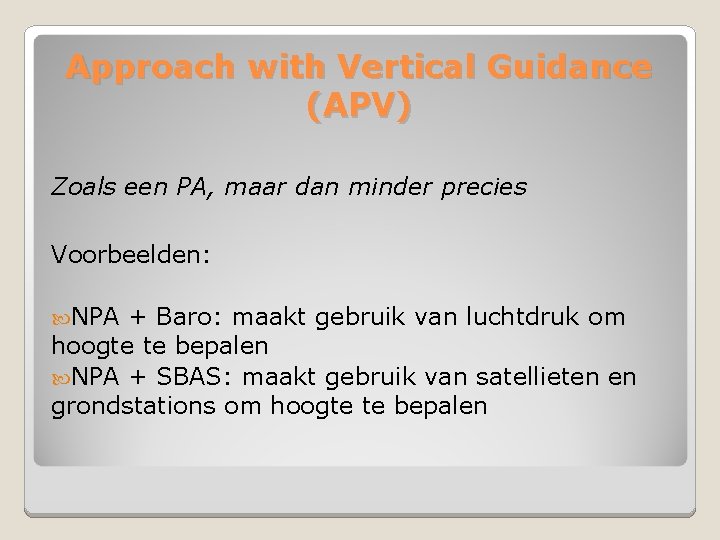 Approach with Vertical Guidance (APV)

Zoals een PA, maar dan minder precies

Voorbeelden:

NPA + Baro: maakt gebruik van luchtdruk om hoogte te bepalen
NPA + SBAS: maakt gebruik van satellieten en grondstations om hoogte te bepalen